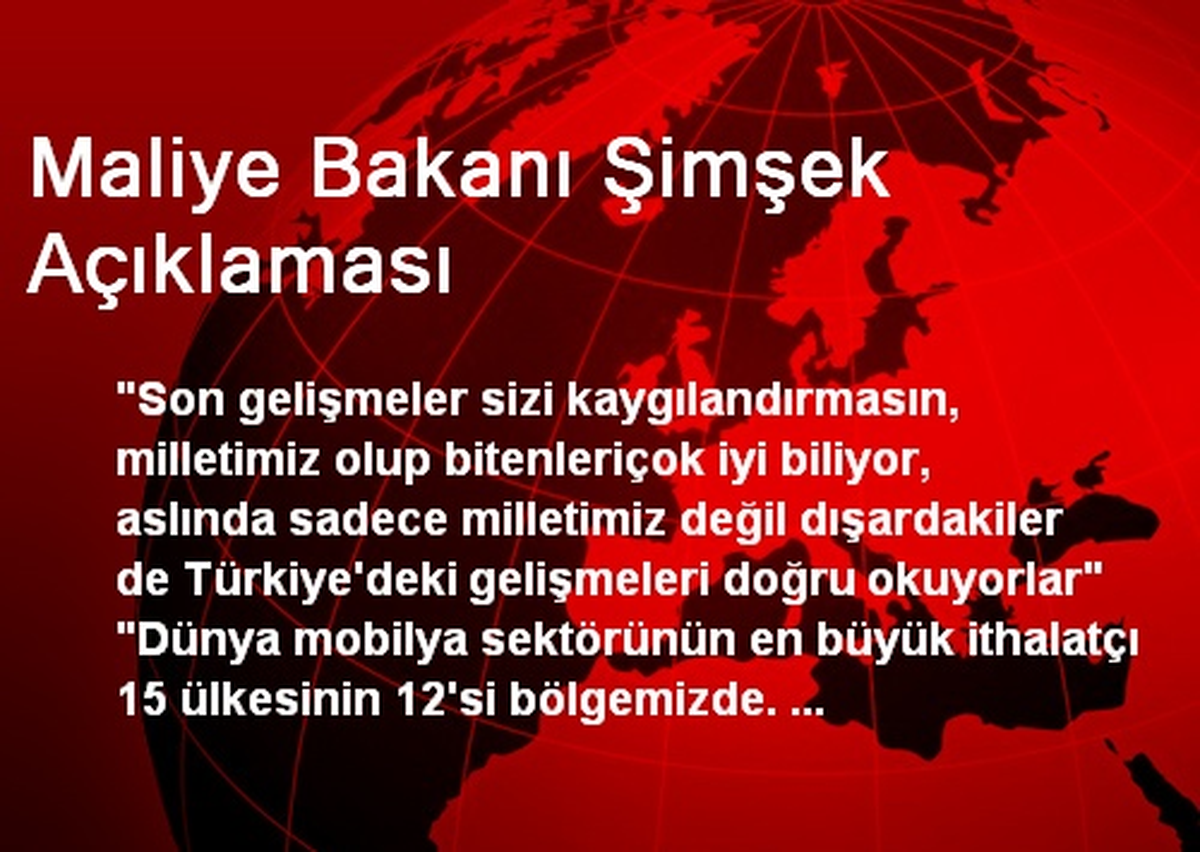 Maliye Bakanı Şimşek Açıklaması

"Son gelişmeler sizi kaygılandırmasın, milletimiz olup bitenleriçok iyi biliyor, aslında sadece milletimiz değil dışardakiler de Türkiye'deki gelişmeleri doğru okuyorlar" "Dünya mobilya sektörünün en büyük ithalatçı 15 ülkesinin 12'si bölgemizde. ...